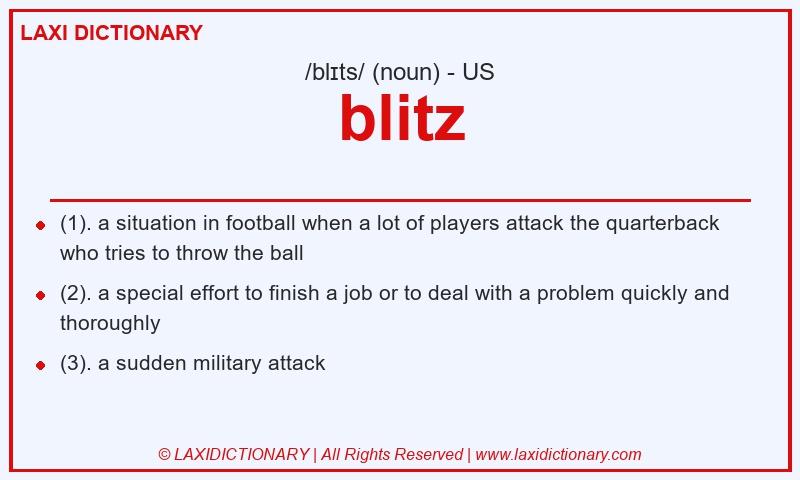 LAXI DICTIONARY

/blɪts/ (noun) - US

blitz

- (1). a situation in football when a lot of players attack the quarterback who tries to throw the ball
- (2). a special effort to finish a job or to deal with a problem quickly and thoroughly
- (3). a sudden military attack

© LAXIDICTIONARY | All Rights Reserved | www.laxidictionary.com